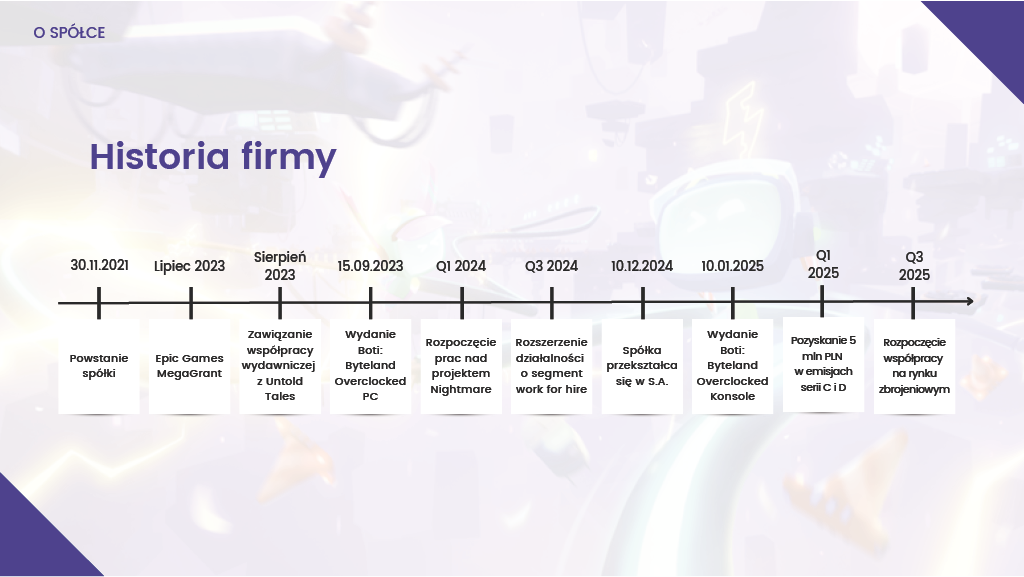 O SPÓŁCE

Historia firmy

30.11.2021
Powstanie spółki

Lipiec 2023
Epic Games MegaGrant

Sierpień 2023
Zawiązanie współpracy wydawniczej z Untold Tales

15.09.2023
Wydanie Boti: Byteland Overclocked PC

Q1 2024
Rozpoczęcie prac nad projektem Nightmare

Q3 2024
Rozszerzenie działalności o segment work for hire

10.12.2024
Spółka przekształca się w S.A.

10.01.2025
Wydanie Boti: Byteland Overclocked Konsole

Q1 2025
Pozyskanie 5 mln PLN w emisjach serii C i D

Q3 2025
Rozpoczęcie współpracy na rynku zbrojeniowym